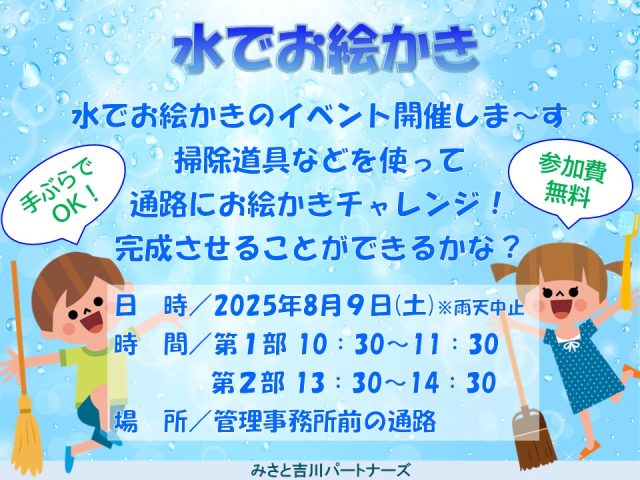 水でお絵かき

水でお絵かきのイベント開催しま～す
掃除道具などを使って
通路にお絵かきチャレンジ！
完成させることができるかな？

手ぶらでOK！

参加費無料

日　時／2025年8月9日(土)※雨天中止
時　間／第1部 10：30～11：30
　　　　第2部 13：30～14：30
場　所／管理事務所前の通路

みさと吉川パートナーズ